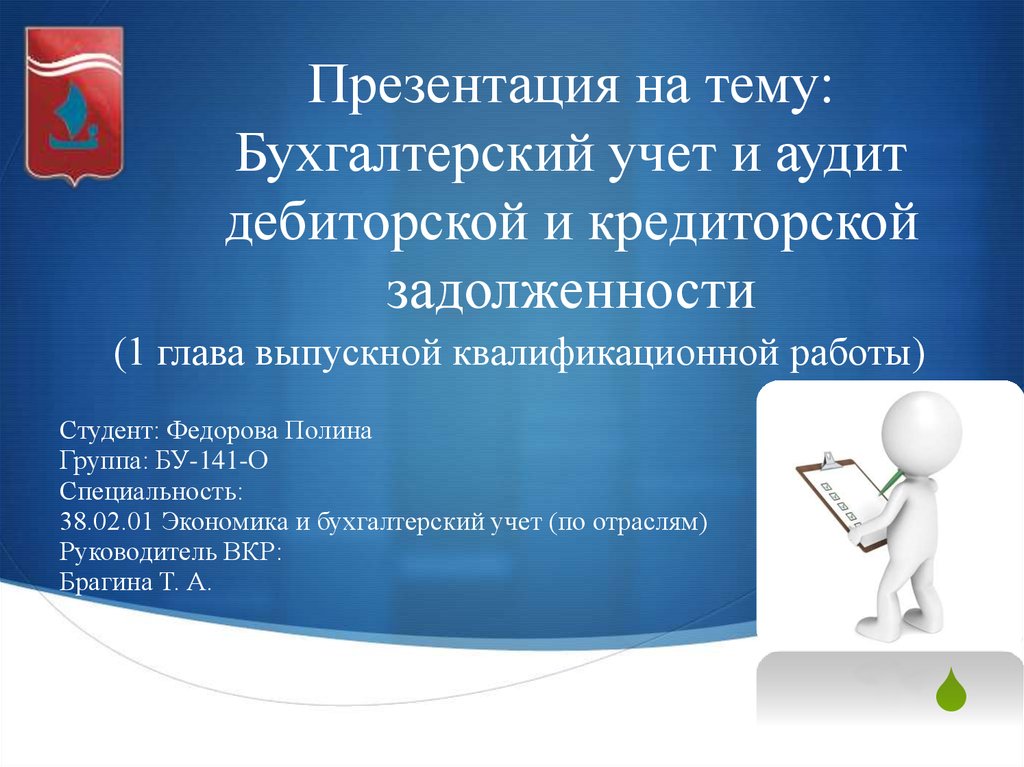 Презентация на тему: Бухгалтерский учет и аудит дебиторской и кредиторской задолженности
(1 глава выпускной квалификационной работы)

Студент: Федорова Полина
Группа: БУ-141-О
Специальность:
38.02.01 Экономика и бухгалтерский учет (по отраслям)
Руководитель ВКР:
Брагина Т. А.